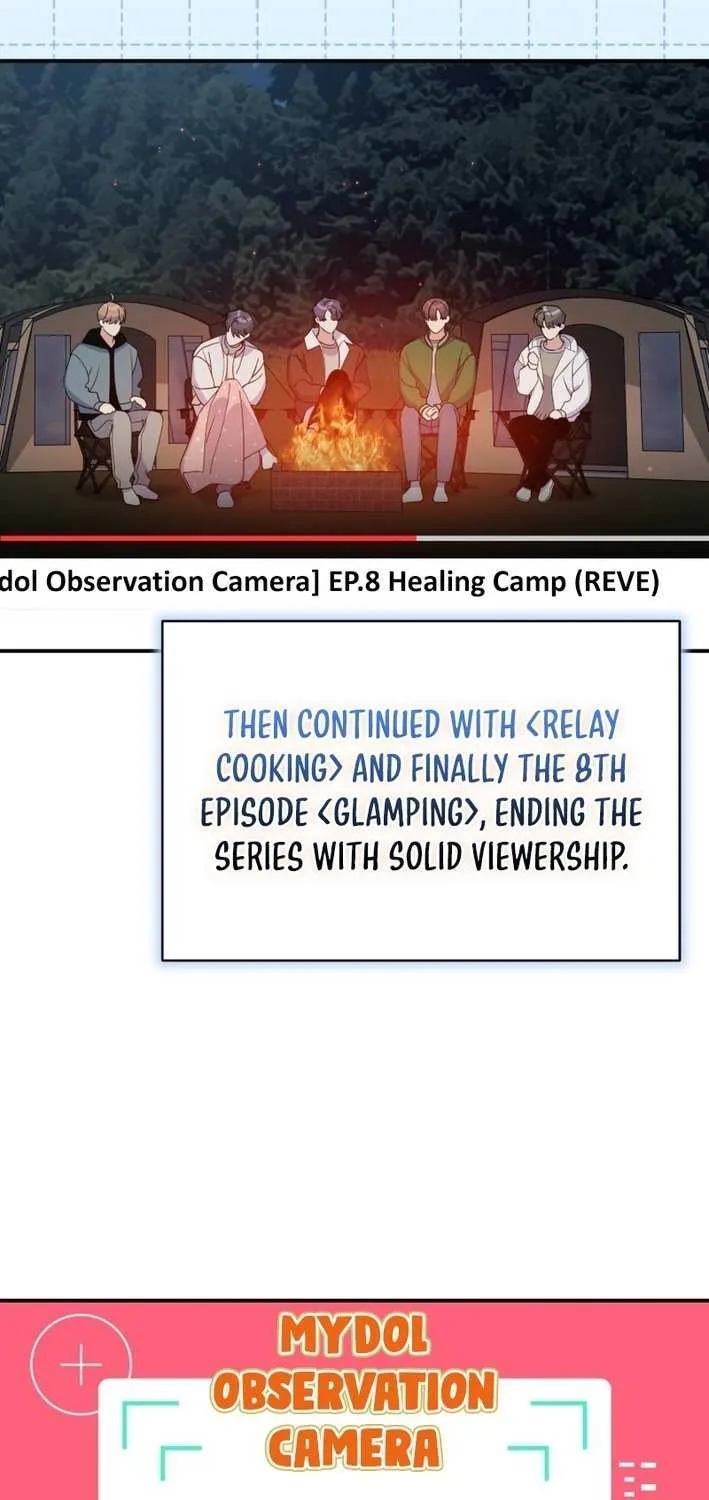 dol Observation Camera] EP.8 Healing Camp (REVE)

THEN CONTINUED WITH <RELAY COOKING> AND FINALLY THE 8TH EPISODE <GLAMPING>, ENDING THE SERIES WITH SOLID VIEWERSHIP.

MYDOL OBSERVATION CAMERA